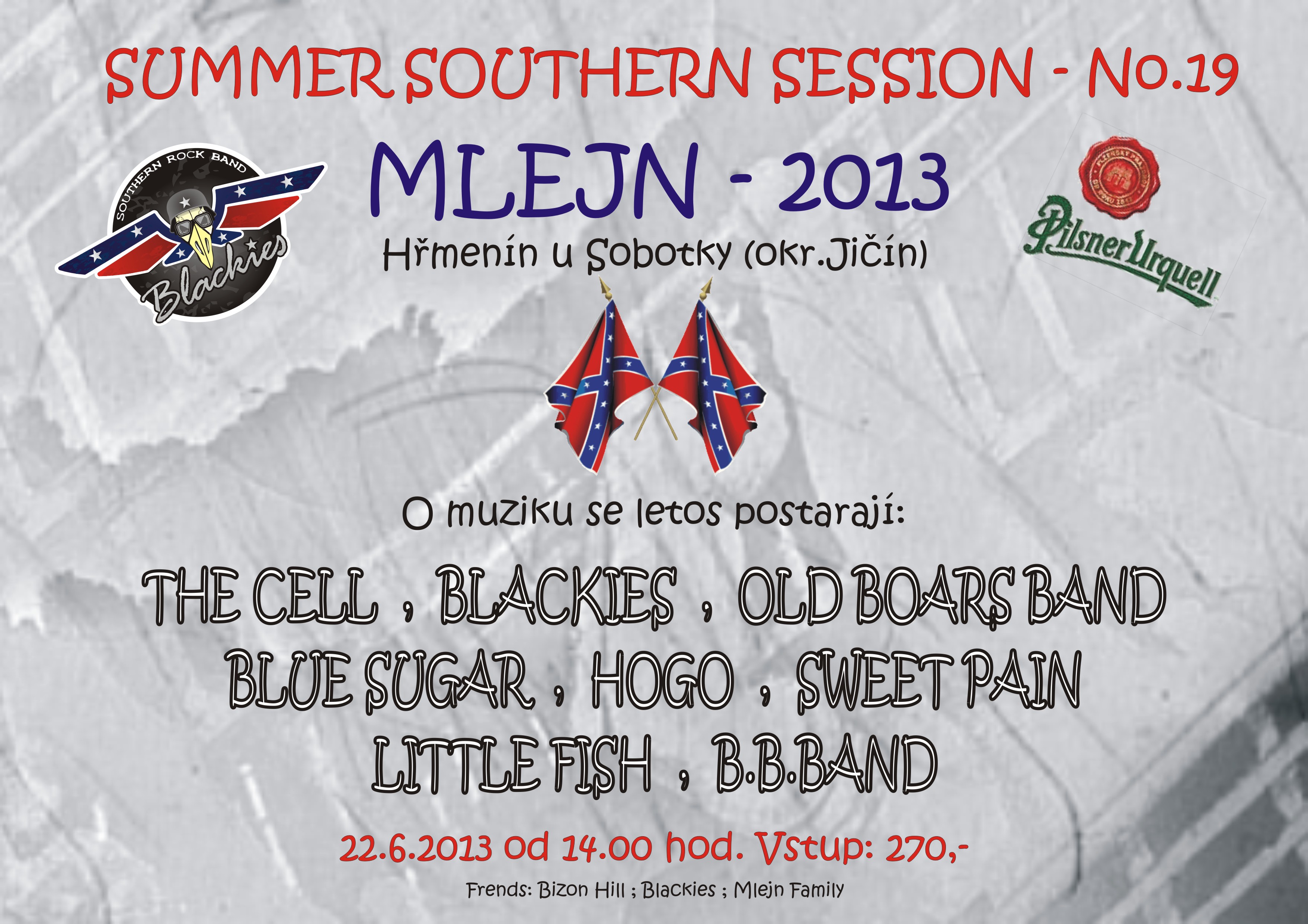 SUMMER SOUTHERN SESSION - No.19

SOUTHERN ROCK BAND
Blackies

MLEJN - 2013

Hřmenín u Sobotky (okr.Jičín)

Pilsner Urquell

O muziku se letos postarají:

THE CELL , BLACKIES , OLD BOARS BAND
BLUE SUGAR , HOGO , SWEET PAIN
LITTLE FISH , B.B.BAND

22.6.2013 od 14.00 hod. Vstup: 270,-

Frends: Bizon Hill ; Blackies ; Mlejn Family